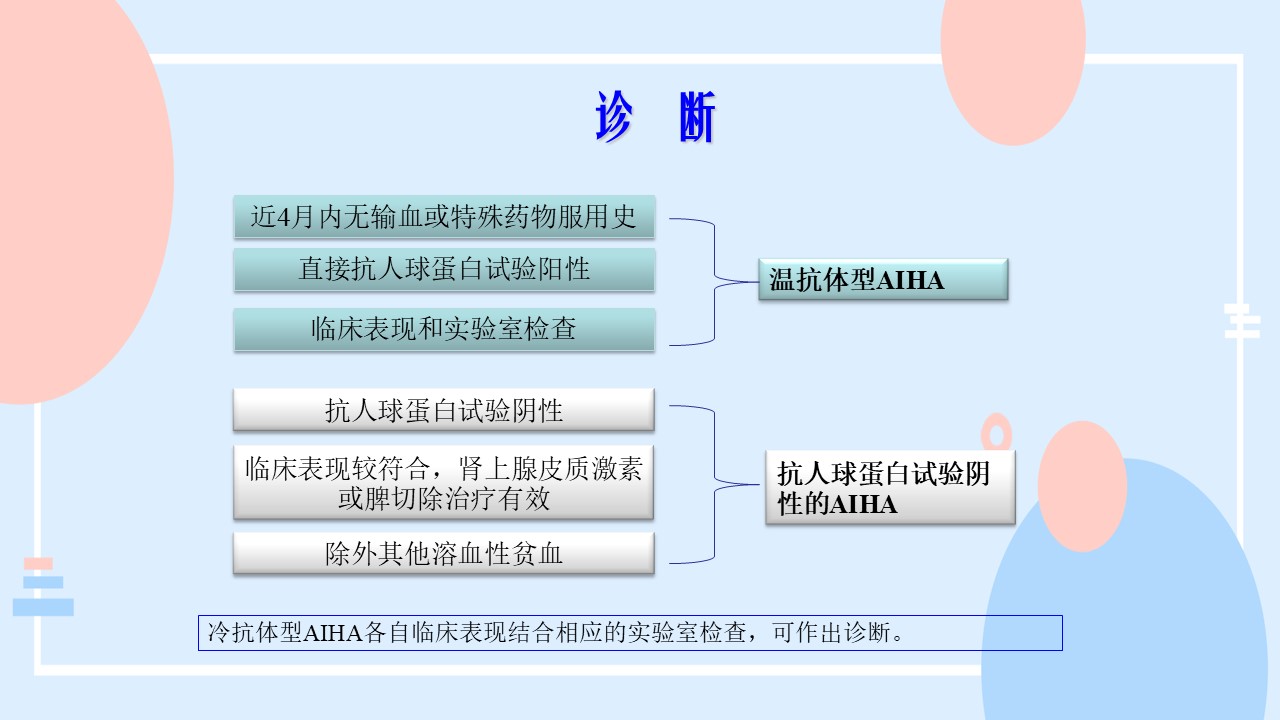 诊 断

近4月内无输血或特殊药物服用史

直接抗人球蛋白试验阳性

临床表现和实验室检查

温抗体型AIHA

抗人球蛋白试验阴性

临床表现较符合，肾上腺皮质激素或脾切除治疗有效

除外其他溶血性贫血

抗人球蛋白试验阴性的AIHA

冷抗体型AIHA各自临床表现结合相应的实验室检查，可作出诊断。